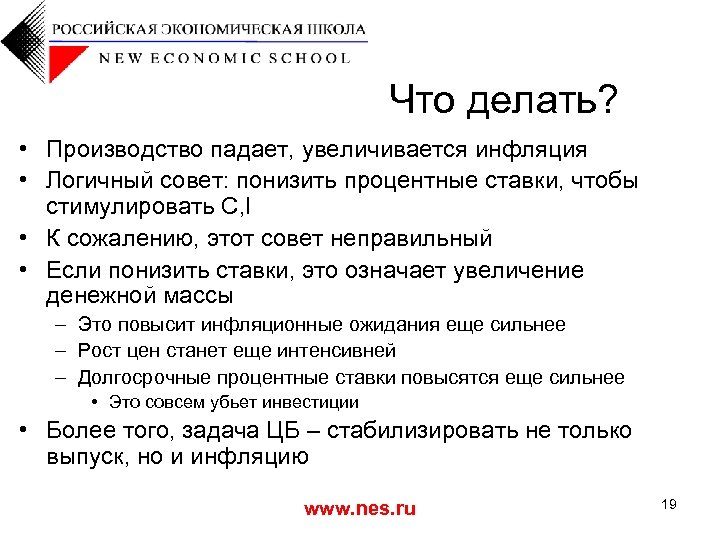 РОССИЙСКАЯ ЭКОНОМИЧЕСКАЯ ШКОЛА
NEW ECONOMIC SCHOOL

Что делать?

• Производство падает, увеличивается инфляция
• Логичный совет: понизить процентные ставки, чтобы стимулировать C,I
• К сожалению, этот совет неправильный
• Если понизить ставки, это означает увеличение денежной массы
– Это повысит инфляционные ожидания еще сильнее
– Рост цен станет еще интенсивней
– Долгосрочные процентные ставки повысятся еще сильнее
• Это совсем убьет инвестиции
• Более того, задача ЦБ – стабилизировать не только выпуск, но и инфляцию

www.nes.ru

19